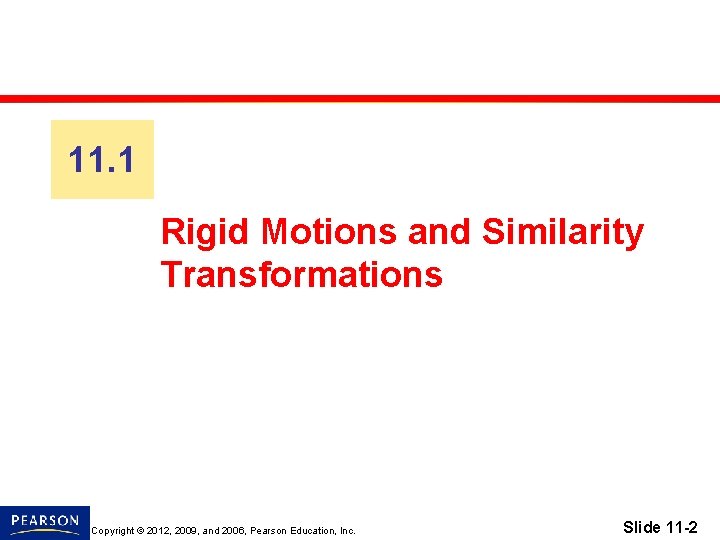 11.1

Rigid Motions and Similarity Transformations

PEARSON

Copyright © 2012, 2009, and 2006, Pearson Education, Inc.

Slide 11-2